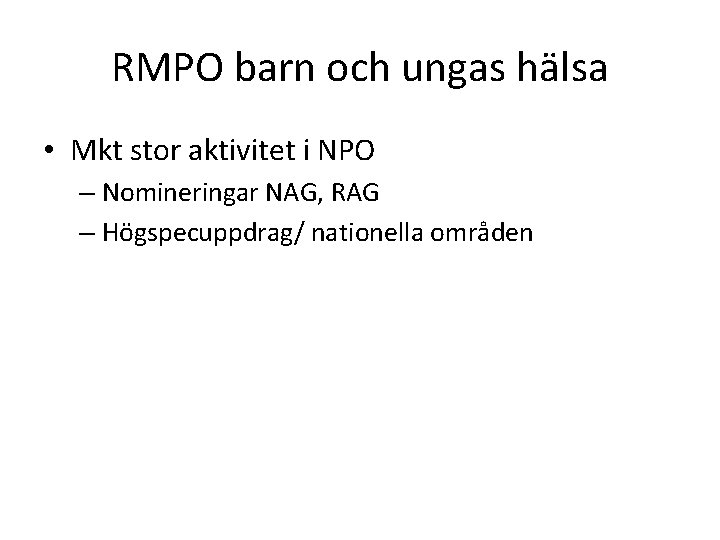 RMPO barn och ungas hälsa

• Mkt stor aktivitet i NPO
– Nomineringar NAG, RAG
– Högspecuppdrag/ nationella områden